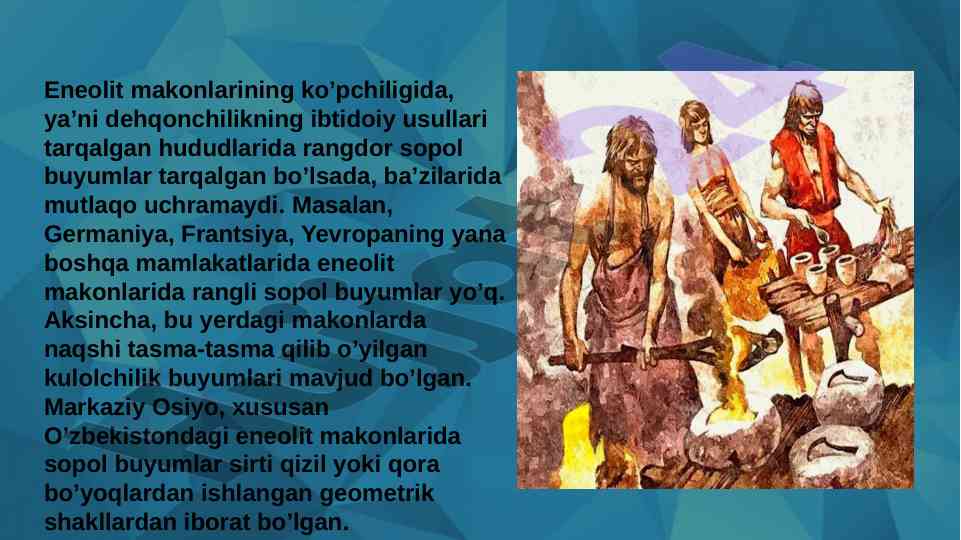 Eneolit makonlarining ko’pchiligida, ya’ni dehqonchilikning ibtidoiy usullari tarqalgan hududlarida rangdor sopol buyumlar tarqalgan bo’lsada, ba’zilarida mutlaqo uchramaydi. Masalan, Germaniya, Frantsiya, Yevropaning yana boshqa mamlakatlarida eneolit makonlarida rangli sopol buyumlar yo’q. Aksincha, bu yerdagi makonlarda naqshi tasma-tasma qilib o’yilgan kulolchilik buyumlari mavjud bo’lgan. Markaziy Osiyo, xususan O’zbekistondagi eneolit makonlarida sopol buyumlar sirti qizil yoki qora bo’yoqlardan ishlangan geometrik shakllardan iborat bo’lgan.